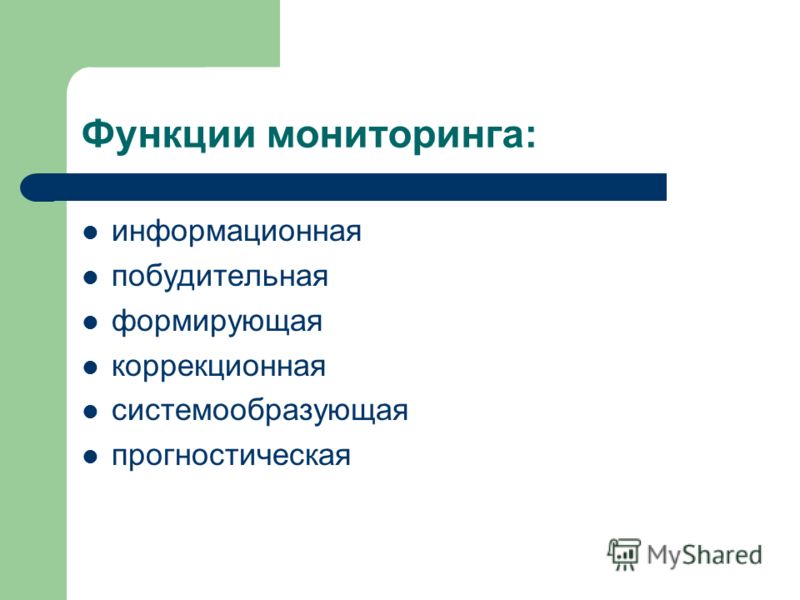 Функции мониторинга:

- информационная
- побудительная
- формирующая
- коррекционная
- системообразующая
- прогностическая

MyShared